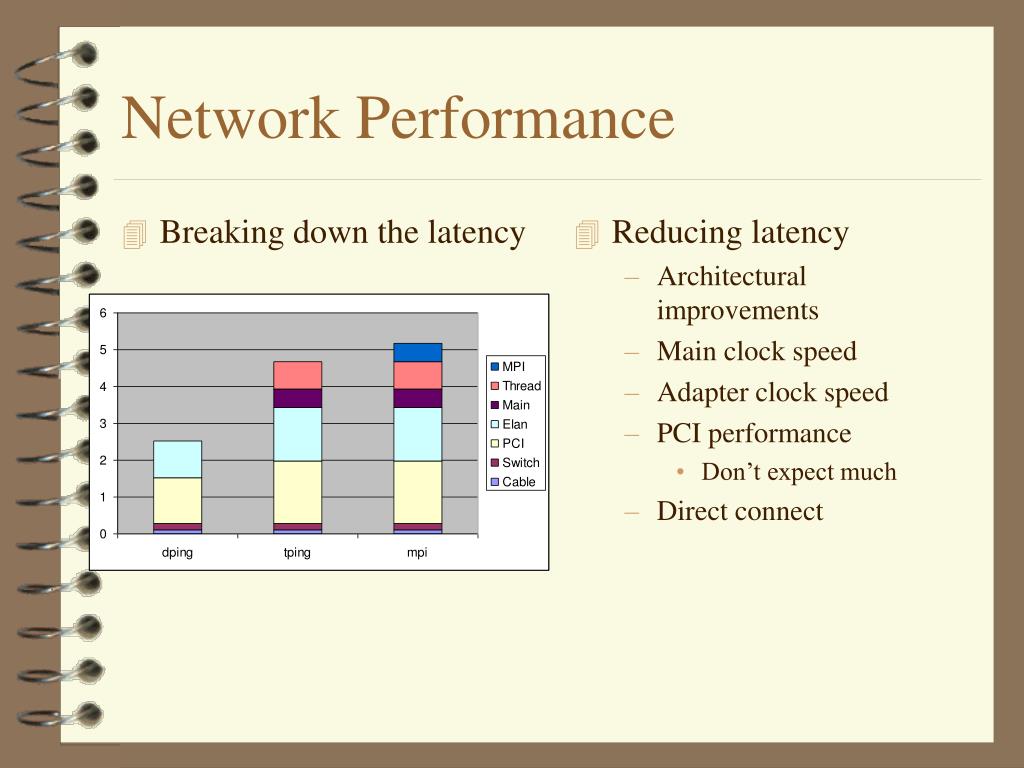 Network Performance

Breaking down the latency

6
5
4
3
2
1
0

dping tping mpi

MPI
Thread
Main
Elan
PCI
Switch
Cable

Reducing latency
– Architectural improvements
– Main clock speed
– Adapter clock speed
– PCI performance
• Don’t expect much
– Direct connect